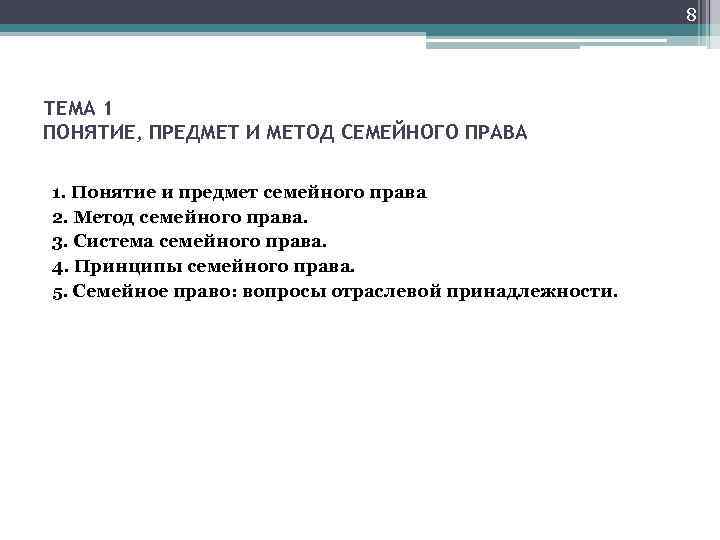 8

ТЕМА 1
ПОНЯТИЕ, ПРЕДМЕТ И МЕТОД СЕМЕЙНОГО ПРАВА

1. Понятие и предмет семейного права
2. Метод семейного права.
3. Система семейного права.
4. Принципы семейного права.
5. Семейное право: вопросы отраслевой принадлежности.